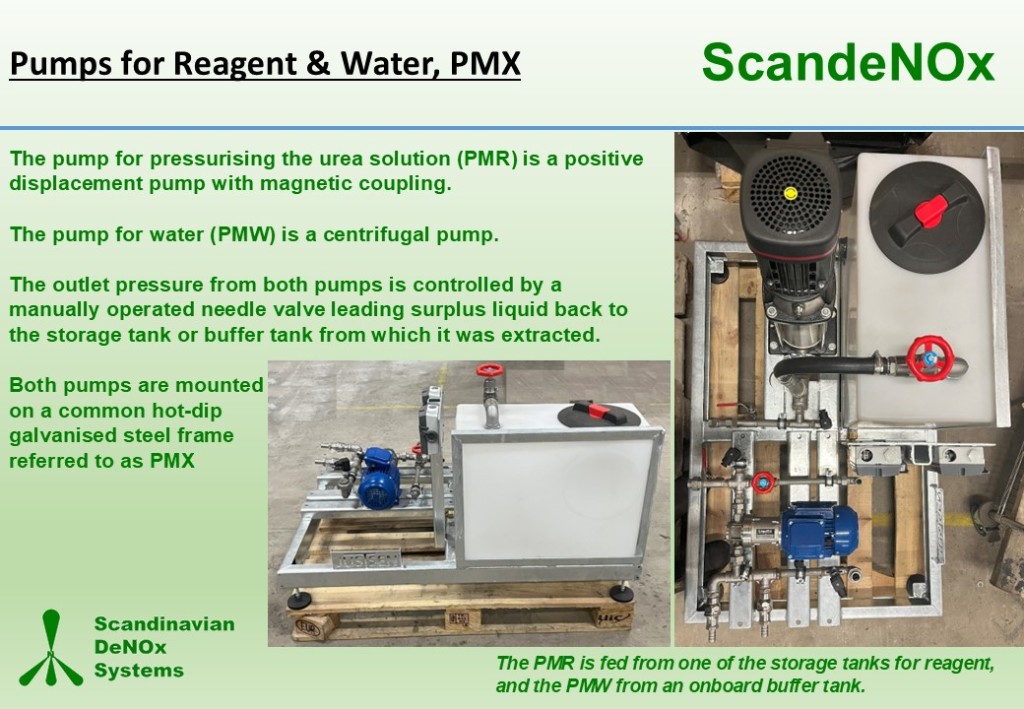 Pumps for Reagent & Water, PMX

ScandeNOx

The pump for pressurising the urea solution (PMR) is a positive displacement pump with magnetic coupling.

The pump for water (PMW) is a centrifugal pump.

The outlet pressure from both pumps is controlled by a manually operated needle valve leading surplus liquid back to the storage tank or buffer tank from which it was extracted.

Both pumps are mounted on a common hot-dip galvanised steel frame referred to as PMX

Scandinavian DeNOx Systems

The PMR is fed from one of the storage tanks for reagent, and the PMW from an onboard buffer tank.